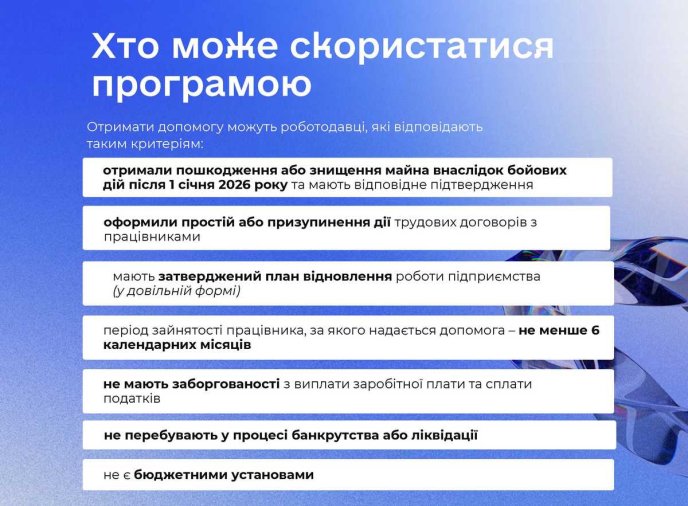 Хто може скористатися програмою

Отримати допомогу можуть роботодавці, які відповідають таким критеріям:

отримали пошкодження або знищення майна внаслідок бойових дій після 1 січня 2026 року та мають відповідне підтвердження

оформили простій або призупинення дії трудових договорів з працівниками

мають затверджений план відновлення роботи підприємства (у довільній формі)

період зайнятості працівника, за якого надається допомога – не менше 6 календарних місяців

не мають заборгованості з виплати заробітної плати та сплати податків

не перебувають у процесі банкрутства або ліквідації

не є бюджетними установами